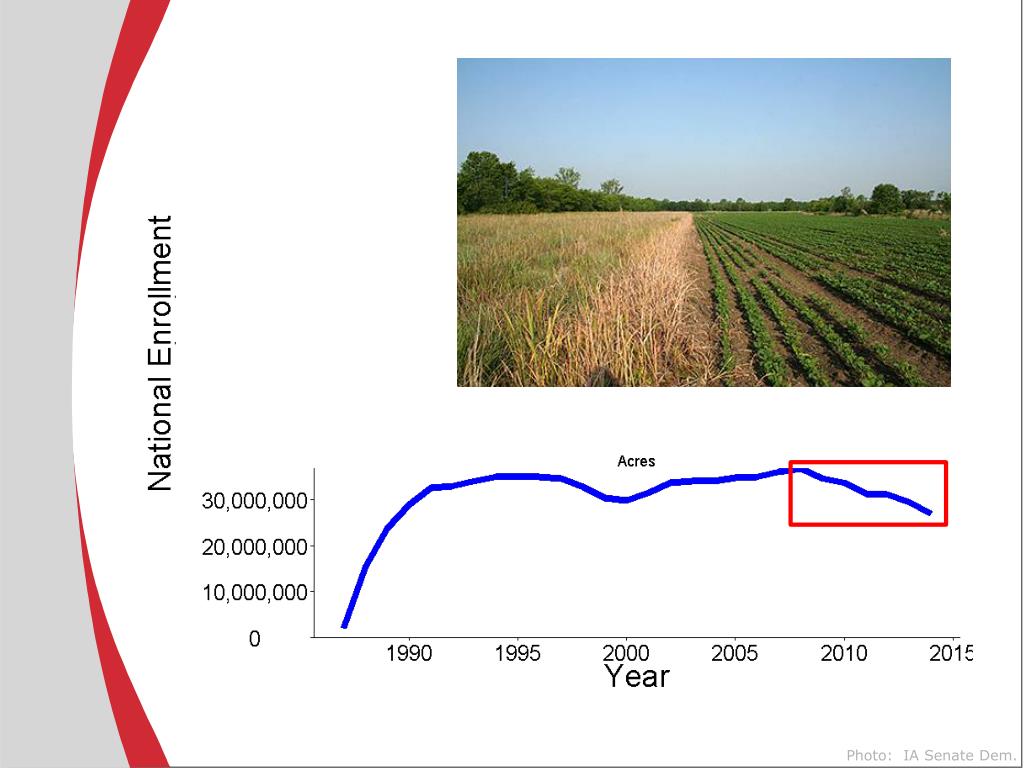 National Enrollment

Acres

30,000,000
20,000,000
10,000,000
0

1990 1995 2000 2005 2010 2015

Year

Photo: IA Senate Dem.